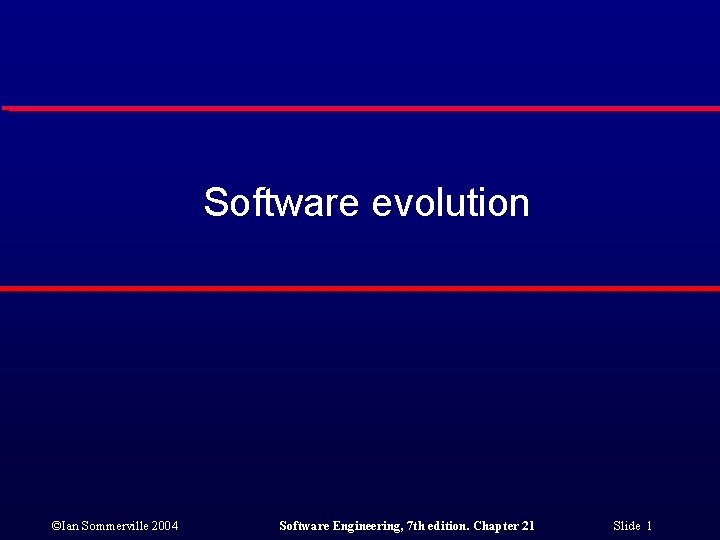 Software evolution

©Ian Sommerville 2004

Software Engineering, 7th edition. Chapter 21

Slide 1